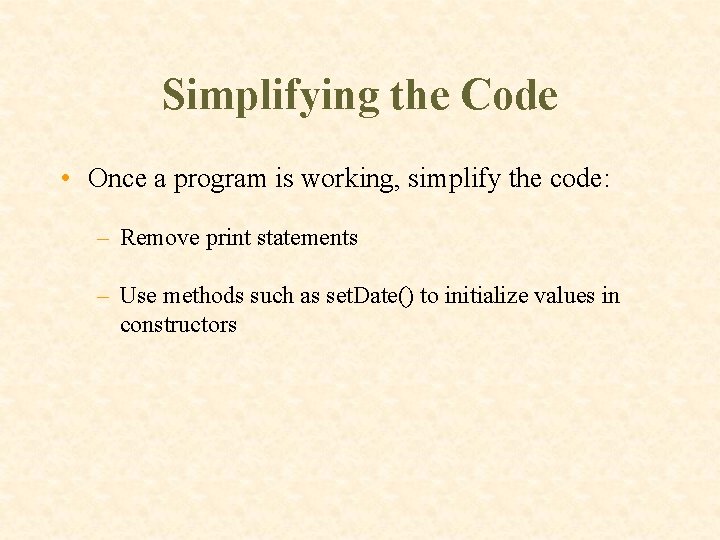 Simplifying the Code

• Once a program is working, simplify the code:

– Remove print statements

– Use methods such as setDate() to initialize values in constructors